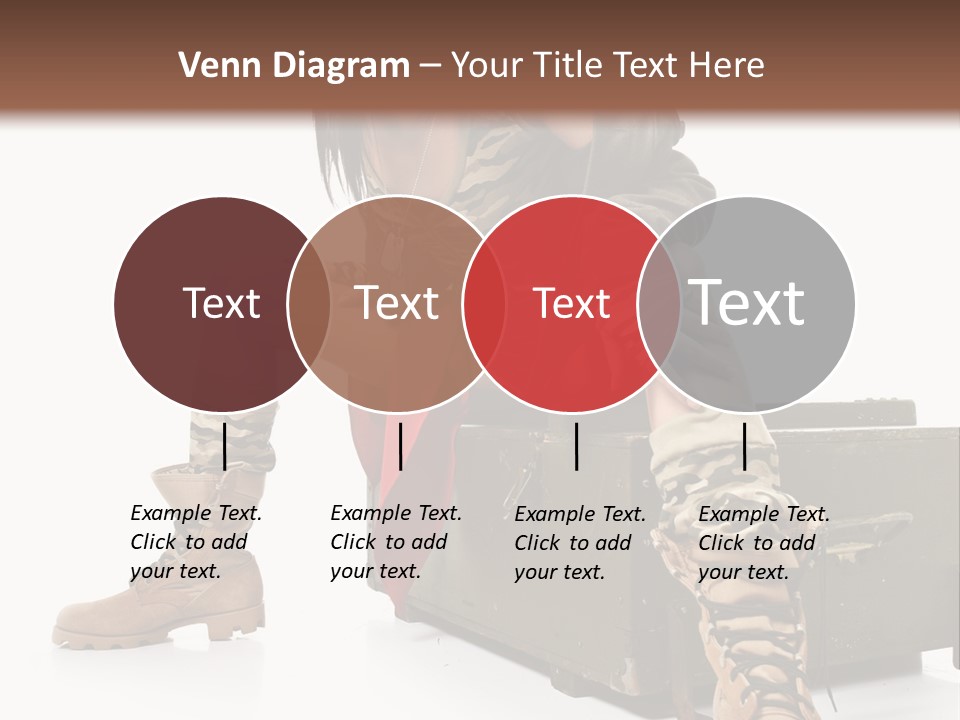 Venn Diagram – Your Title Text Here

Text

Text

Text

Text

Example Text. Click to add your text.

Example Text. Click to add your text.

Example Text. Click to add your text.

Example Text. Click to add your text.